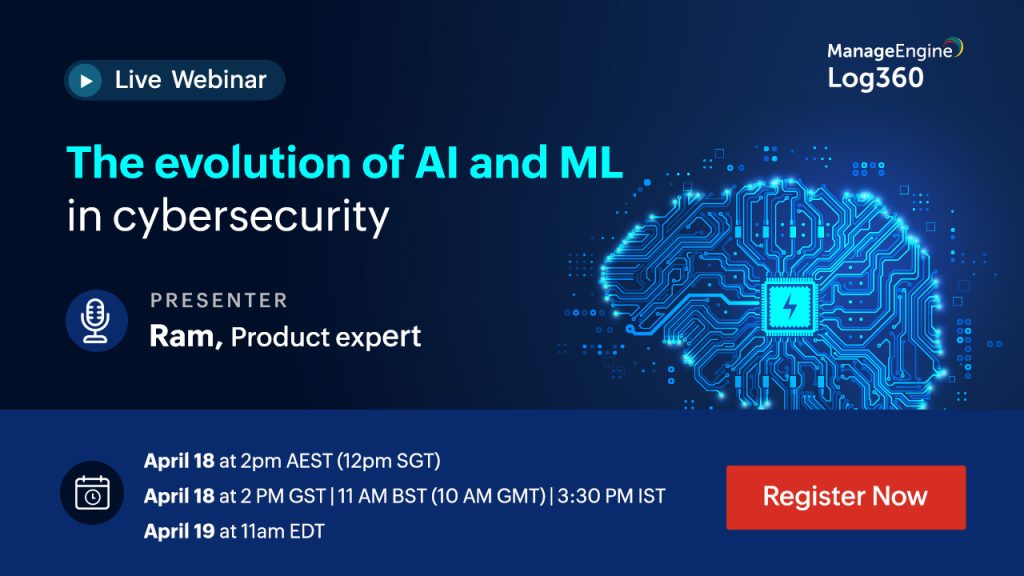 Live Webinar

ManageEngine
Log360

The evolution of AI and ML
in cybersecurity

PRESENTER
Ram, Product expert

April 18 at 2pm AEST (12pm SGT)
April 18 at 2 PM GST | 11 AM BST (10 AM GMT) | 3:30 PM IST
April 19 at 11am EDT

Register Now